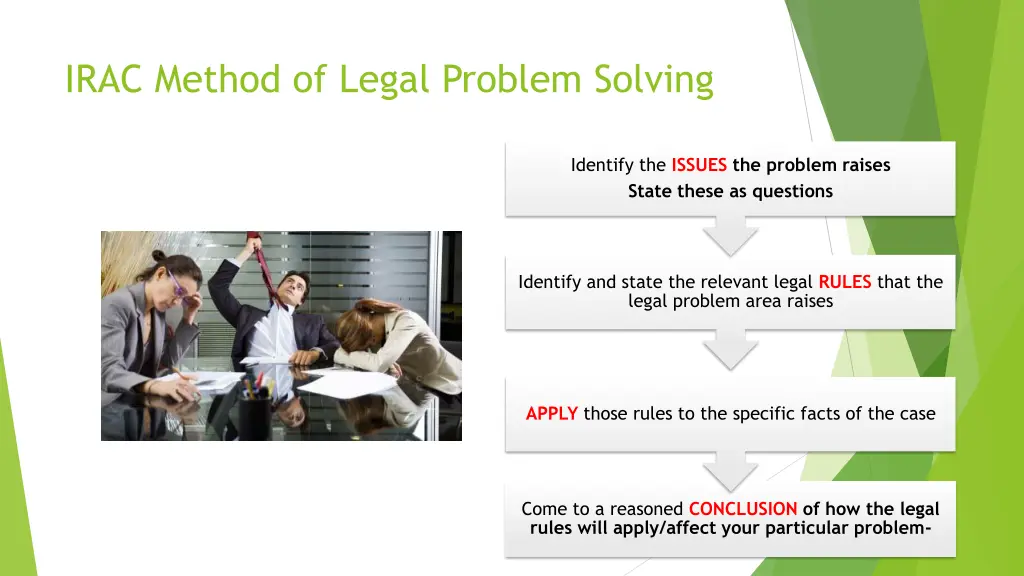 IRAC Method of Legal Problem Solving

Identify the ISSUES the problem raises
State these as questions

Identify and state the relevant legal RULES that the legal problem area raises

APPLY those rules to the specific facts of the case

Come to a reasoned CONCLUSION of how the legal rules will apply/affect your particular problem-